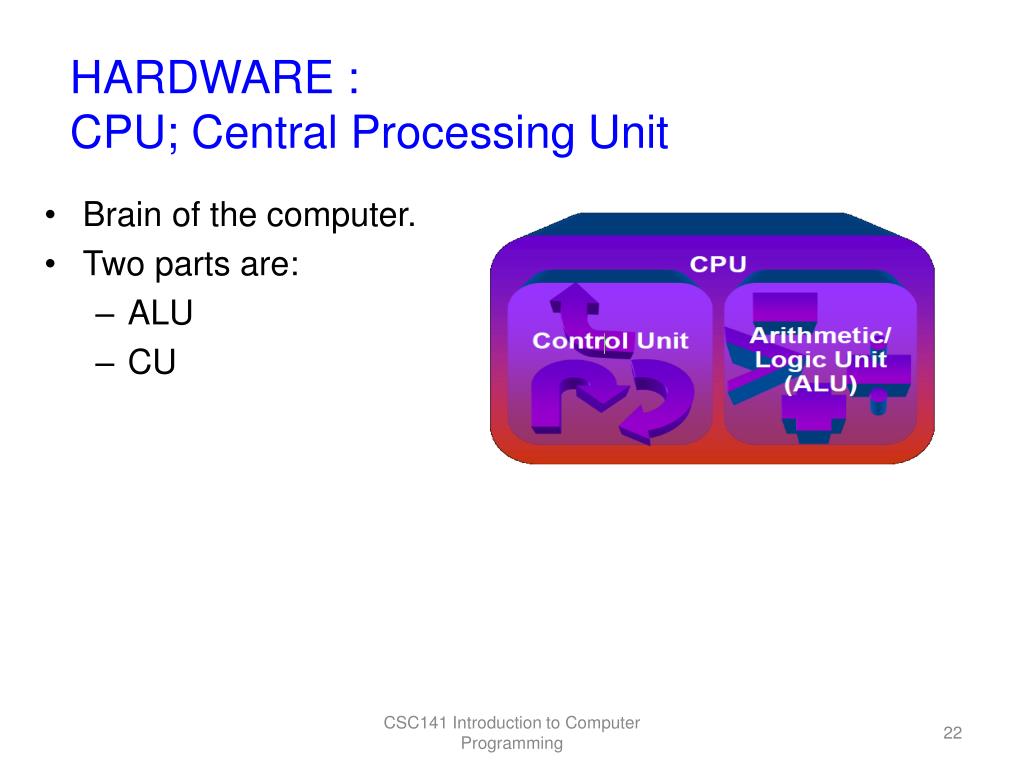 HARDWARE :
CPU; Central Processing Unit

• Brain of the computer.
• Two parts are:
– ALU
– CU

CPU

Control Unit

Arithmetic/
Logic Unit
(ALU)

CSC141 Introduction to Computer Programming

22